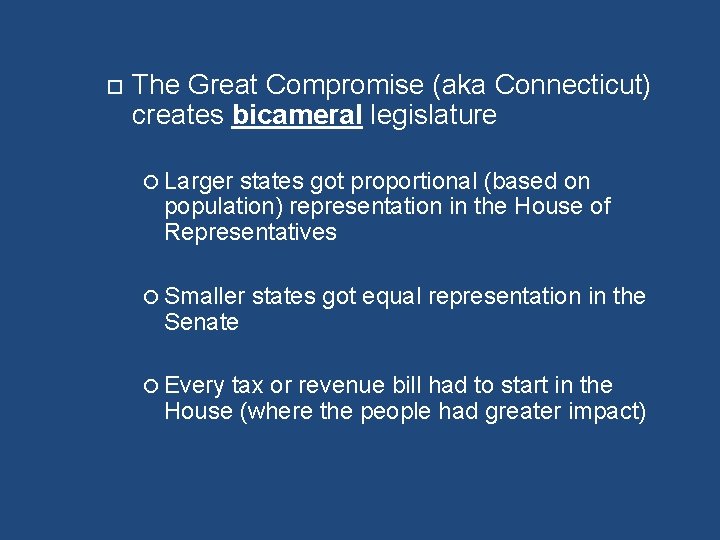 The Great Compromise (aka Connecticut) creates bicameral legislature

Larger states got proportional (based on population) representation in the House of Representatives

Smaller states got equal representation in the Senate

Every tax or revenue bill had to start in the House (where the people had greater impact)